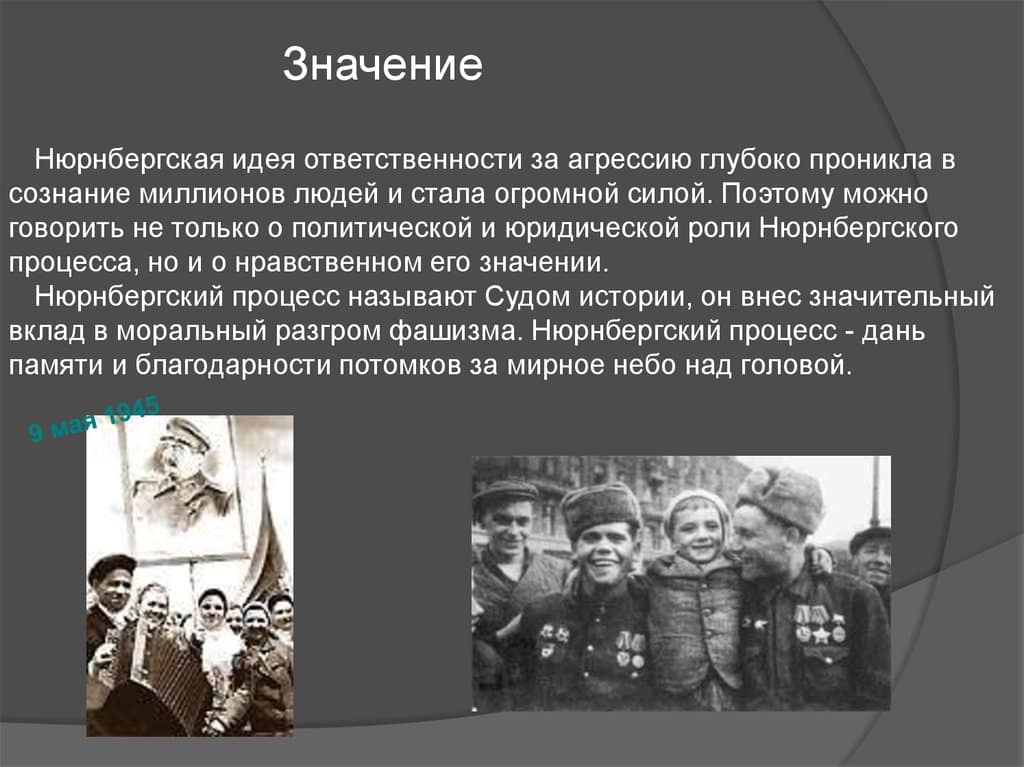 Значение

Нюрнбергская идея ответственности за агрессию глубоко проникла в сознание миллионов людей и стала огромной силой. Поэтому можно говорить не только о политической и юридической роли Нюрнбергского процесса, но и о нравственном его значении.

Нюрнбергский процесс называют Судом истории, он внес значительный вклад в моральный разгром фашизма. Нюрнбергский процесс - дань памяти и благодарности потомков за мирное небо над головой.

9 мая 1945